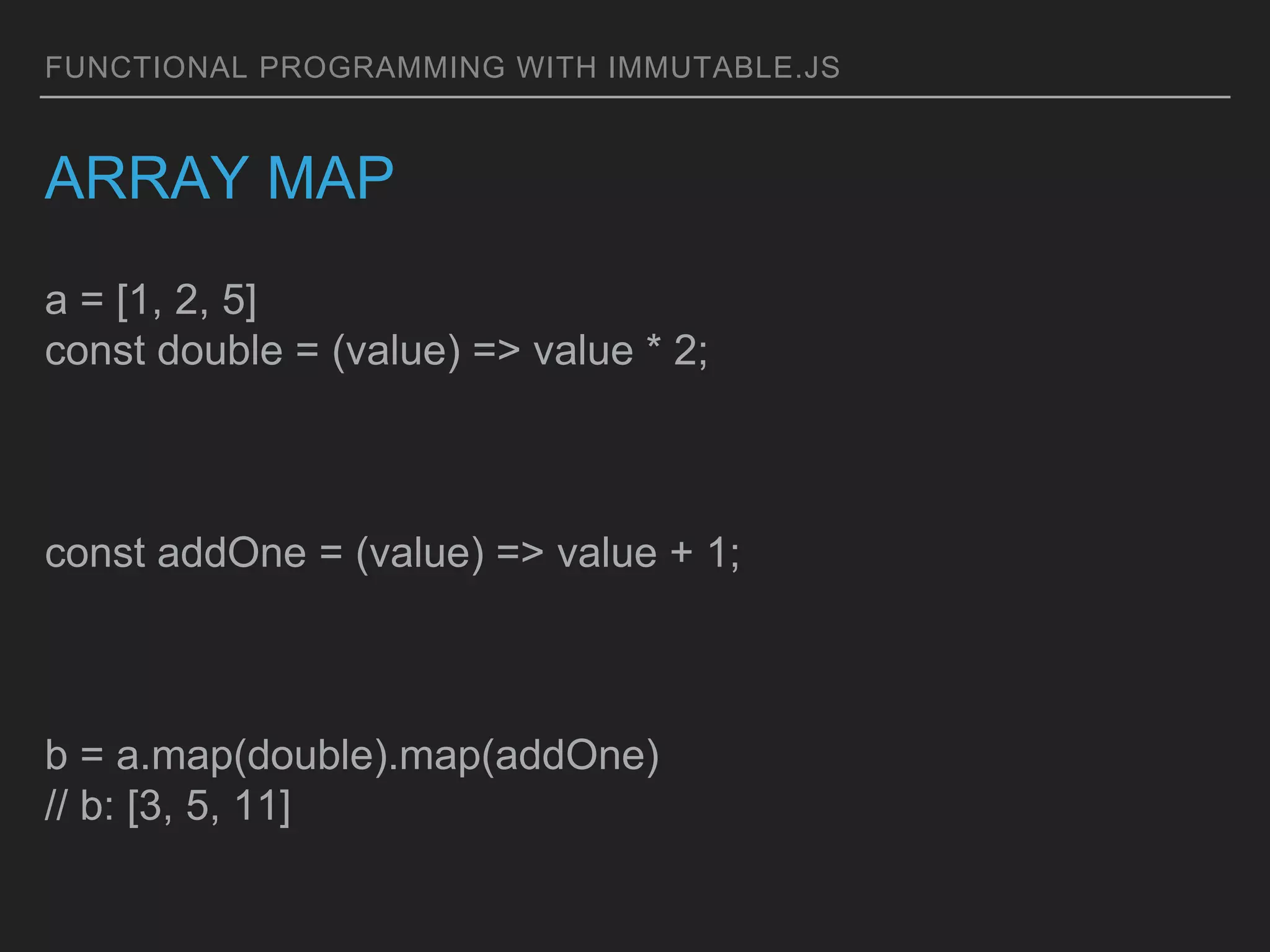 FUNCTIONAL PROGRAMMING WITH IMMUTABLE.JS

ARRAY MAP

a = [1, 2, 5]
const double = (value) => value * 2;

const addOne = (value) => value + 1;

b = a.map(double).map(addOne)
// b: [3, 5, 11]